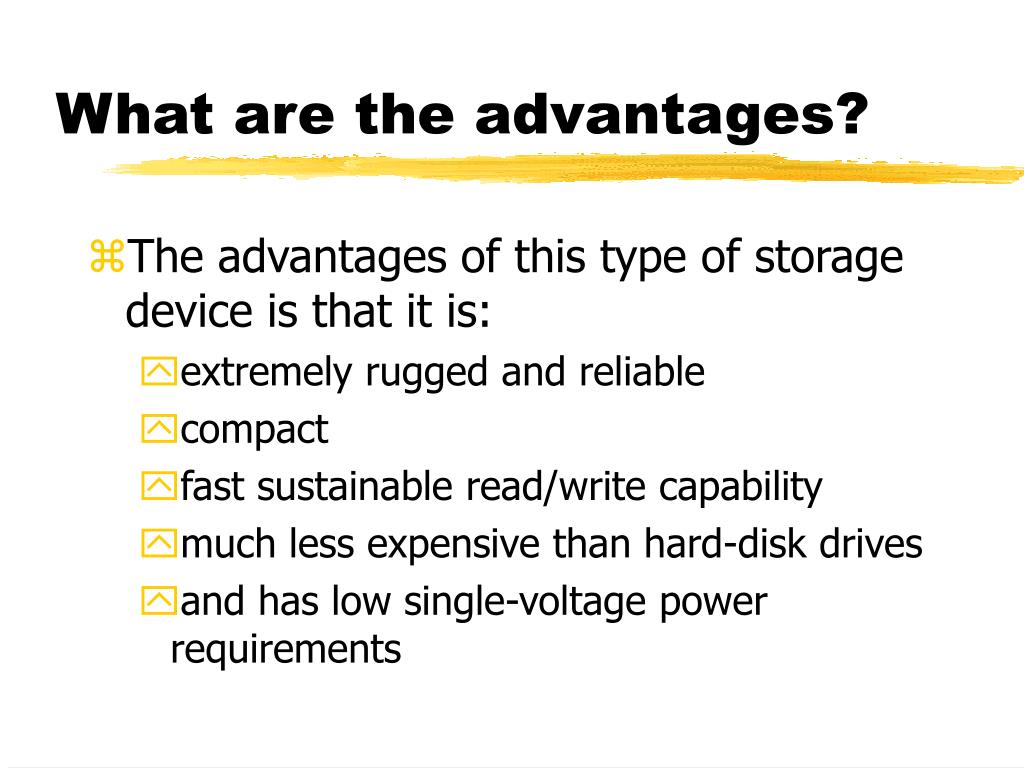 What are the advantages?

The advantages of this type of storage device is that it is:

extremely rugged and reliable

compact

fast sustainable read/write capability

much less expensive than hard-disk drives

and has low single-voltage power requirements